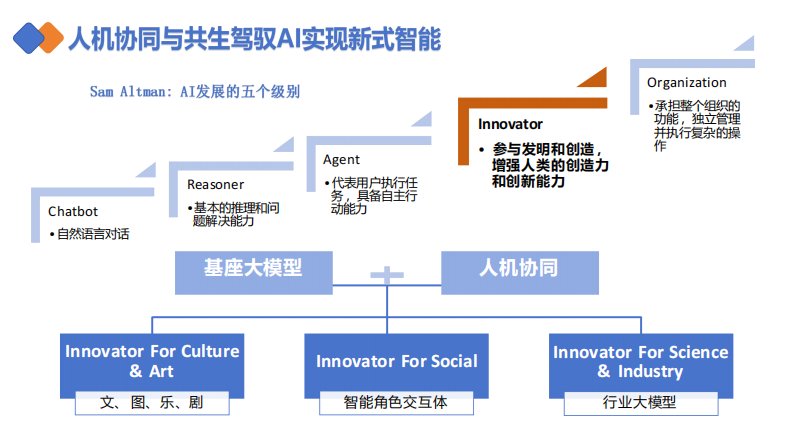 人机协同与共生驾驭AI实现新式智能

Sam Altman: AI发展的五个级别

Chatbot
•自然语言对话

Reasoner
•基本的推理和问题解决能力

Agent
•代表用户执行任务，具备自主行动能力

Innovator
• 参与发明和创造，增强人类的创造力和创新能力

Organization
•承担整个组织的功能，独立管理并执行复杂的操作

基座大模型

人机协同

Innovator For Culture & Art
文、图、乐、剧

Innovator For Social
智能角色交互体

Innovator For Science & Industry
行业大模型